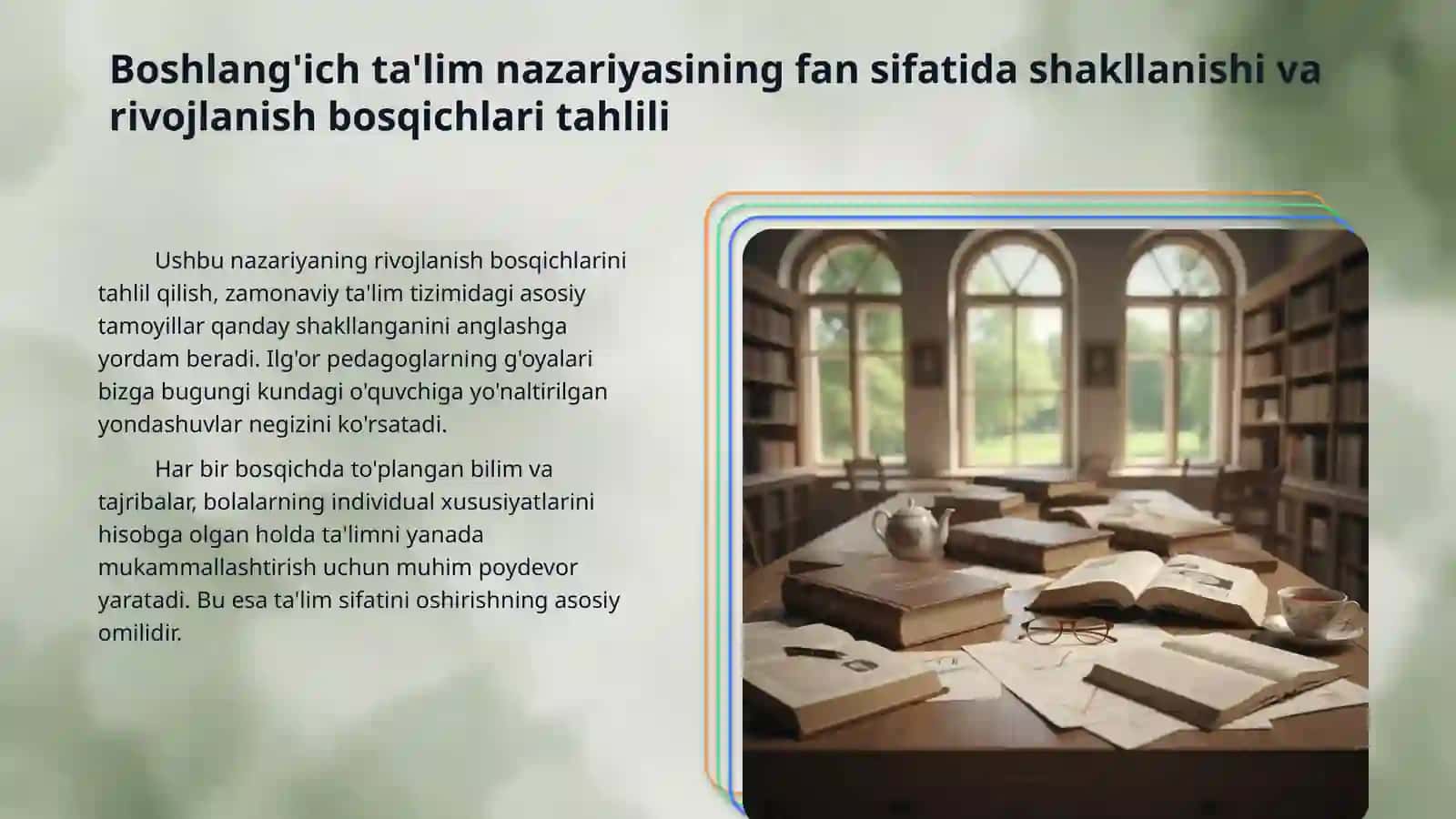 Boshlang'ich ta'lim nazariyasining fan sifatida shakllanishi va rivojlanish bosqichlari tahlili

Ushbu nazariyaning rivojlanish bosqichlarini tahlil qilish, zamonaviy ta'lim tizimidagi asosiy tamoyillar qanday shakllanganini anglashga yordam beradi. Ilg'or pedagoglarning g'oyalari bizga bugungi kundagi o'quvchiga yo'naltirilgan yondashuvlar negizini ko'rsatadi.

Har bir bosqichda to'plangan bilim va tajribalar, bolalarning individual xususiyatlarini hisobga olgan holda ta'limni yanada mukammallashtirish uchun muhim poydevor yaratadi. Bu esa ta'lim sifatini oshirishning asosiy omilidir.